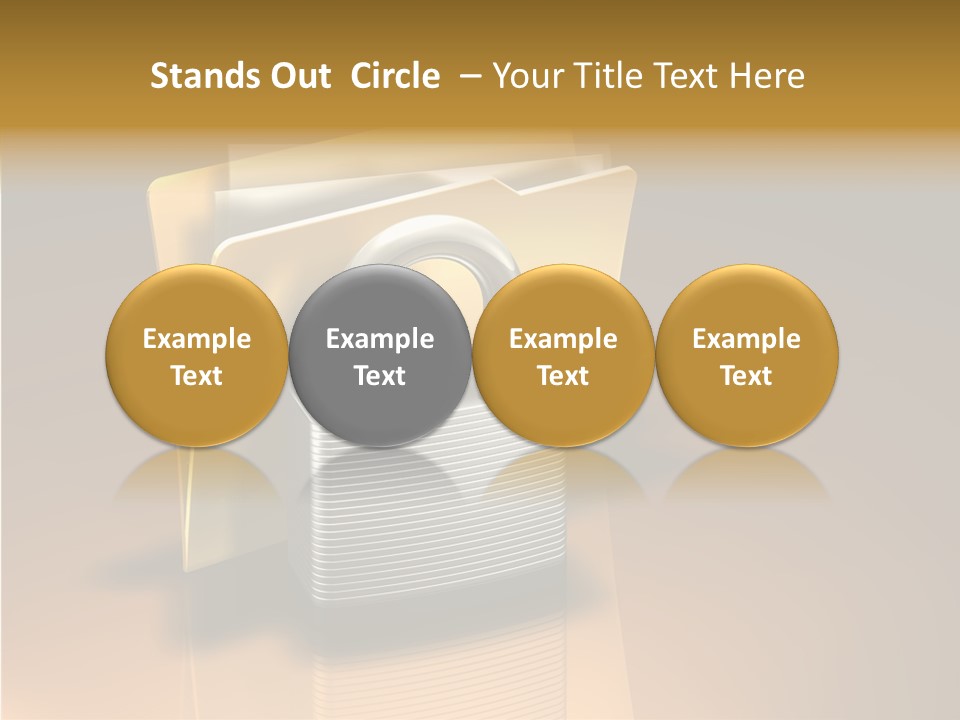 Stands Out  Circle  – Your Title Text Here

Example Text

Example Text

Example Text

Example Text